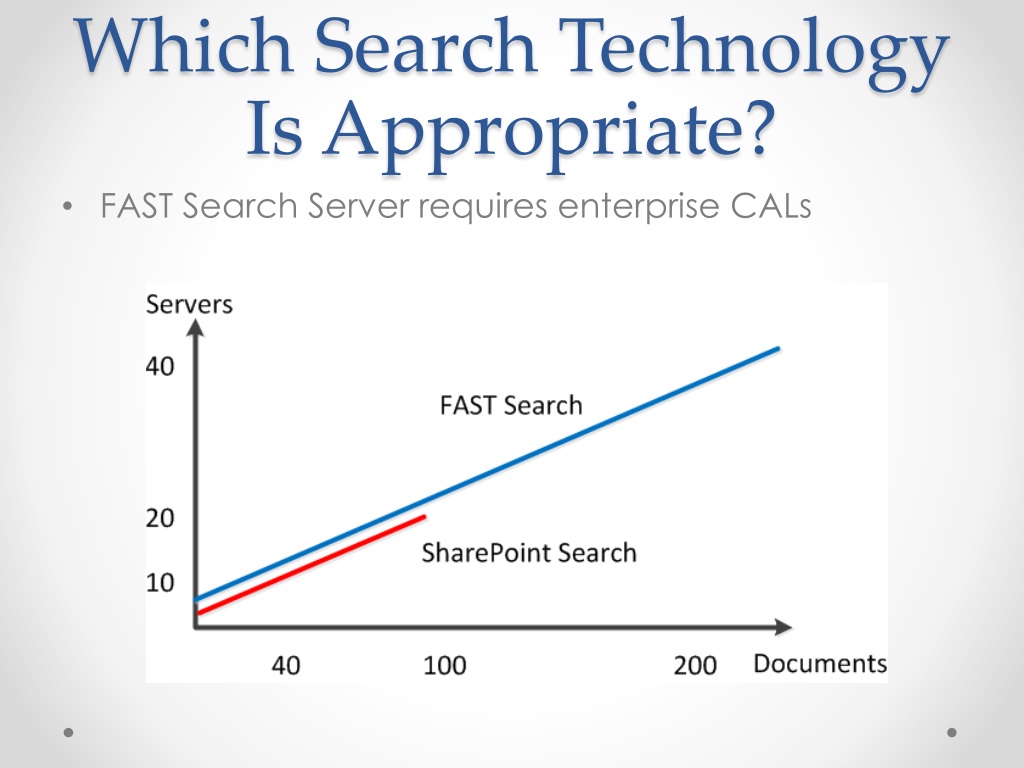 Which Search Technology Is Appropriate?

• FAST Search Server requires enterprise CALs

Servers
40
20
10
FAST Search
SharePoint Search
40
100
200
Documents